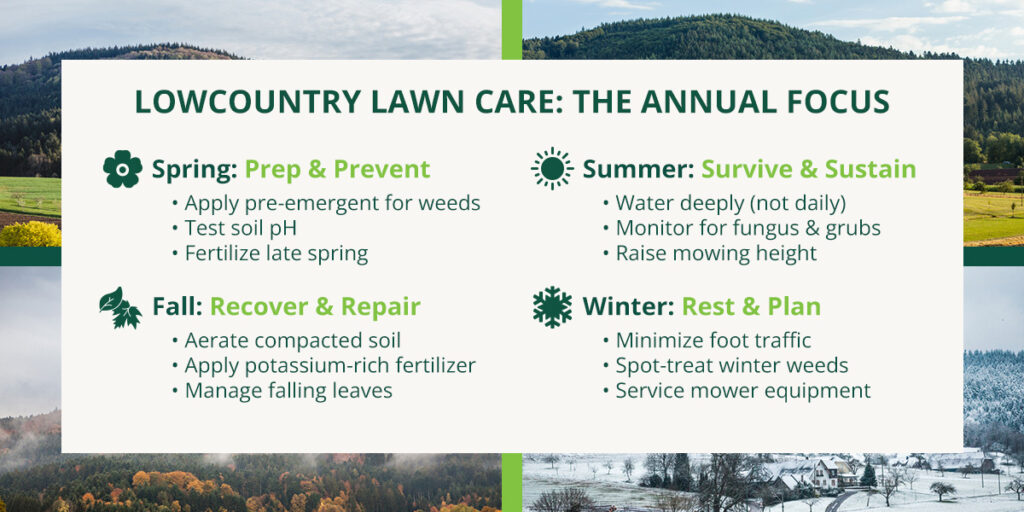 LOWCOUNTRY LAWN CARE: THE ANNUAL FOCUS

Spring: Prep & Prevent
• Apply pre-emergent for weeds
• Test soil pH
• Fertilize late spring

Fall: Recover & Repair
• Aerate compacted soil
• Apply potassium-rich fertilizer
• Manage falling leaves

Summer: Survive & Sustain
• Water deeply (not daily)
• Monitor for fungus & grubs
• Raise mowing height

Winter: Rest & Plan
• Minimize foot traffic
• Spot-treat winter weeds
• Service mower equipment